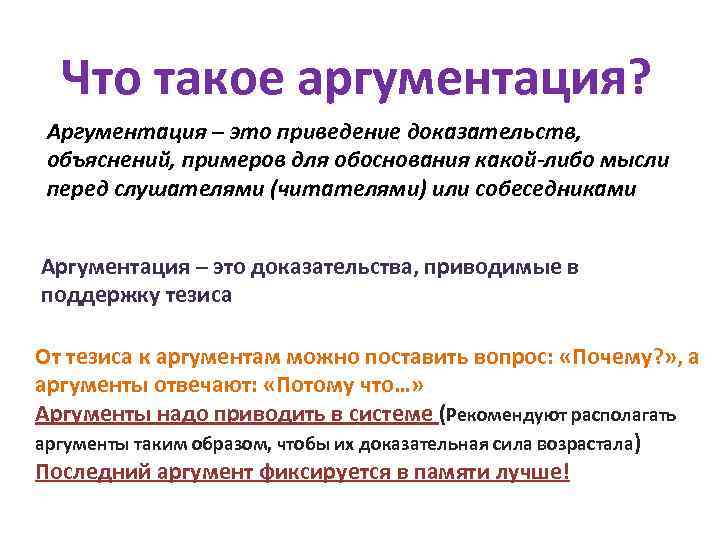 Что такое аргументация?

Аргументация – это приведение доказательств, объяснений, примеров для обоснования какой-либо мысли перед слушателями (читателями) или собеседниками

Аргументация – это доказательства, приводимые в поддержку тезиса

От тезиса к аргументам можно поставить вопрос: «Почему?», а аргументы отвечают: «Потому что…»
Аргументы надо приводить в системе (Рекомендуют располагать аргументы таким образом, чтобы их доказательная сила возрастала)
Последний аргумент фиксируется в памяти лучше!